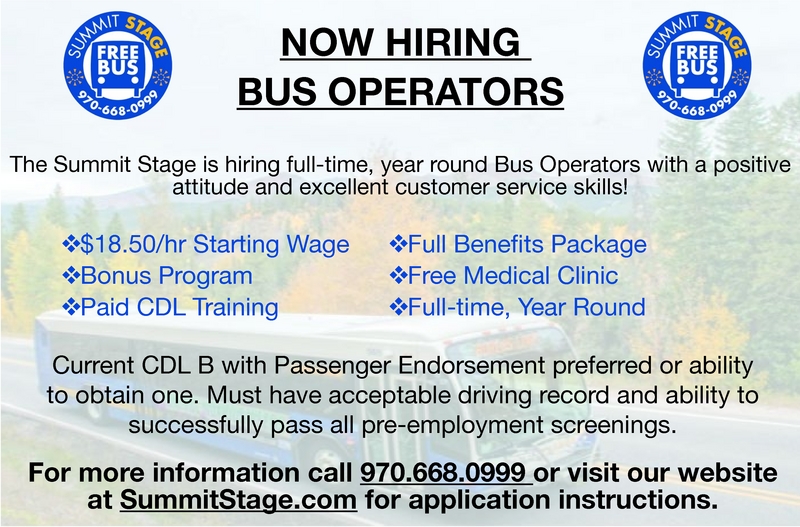 SUMMIT STAGE
FREE BUS
970-668-0999

NOW HIRING
BUS OPERATORS

SUMMIT STAGE
FREE BUS
970-668-0999

The Summit Stage is hiring full-time, year round Bus Operators with a positive attitude and excellent customer service skills!

❖$18.50/hr Starting Wage
❖Bonus Program
❖Paid CDL Training

❖Full Benefits Package
❖Free Medical Clinic
❖Full-time, Year Round

Current CDL B with Passenger Endorsement preferred or ability to obtain one. Must have acceptable driving record and ability to successfully pass all pre-employment screenings.

For more information call 970.668.0999 or visit our website at SummitStage.com for application instructions.